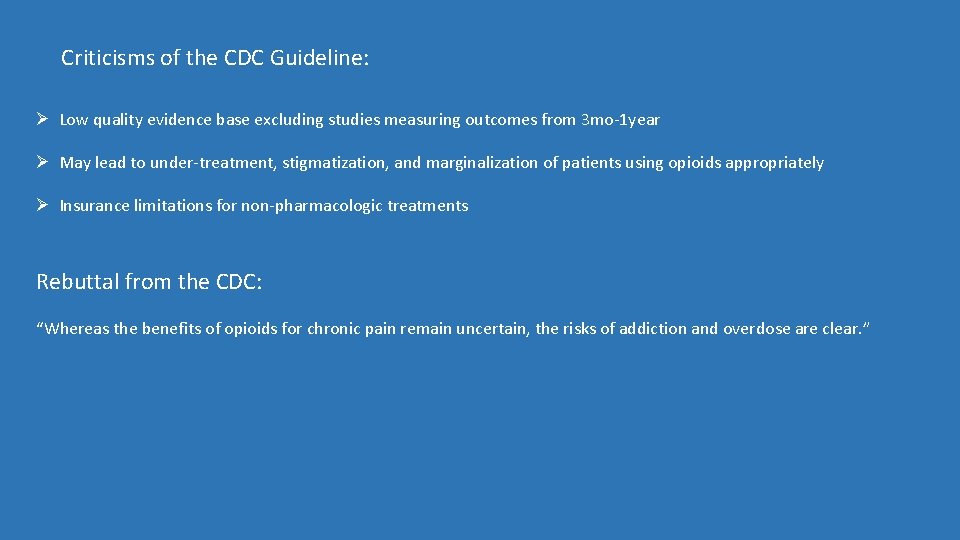 Criticisms of the CDC Guideline:

➢ Low quality evidence base excluding studies measuring outcomes from 3mo-1year

➢ May lead to under-treatment, stigmatization, and marginalization of patients using opioids appropriately

➢ Insurance limitations for non-pharmacologic treatments

Rebuttal from the CDC:

“Whereas the benefits of opioids for chronic pain remain uncertain, the risks of addiction and overdose are clear.”